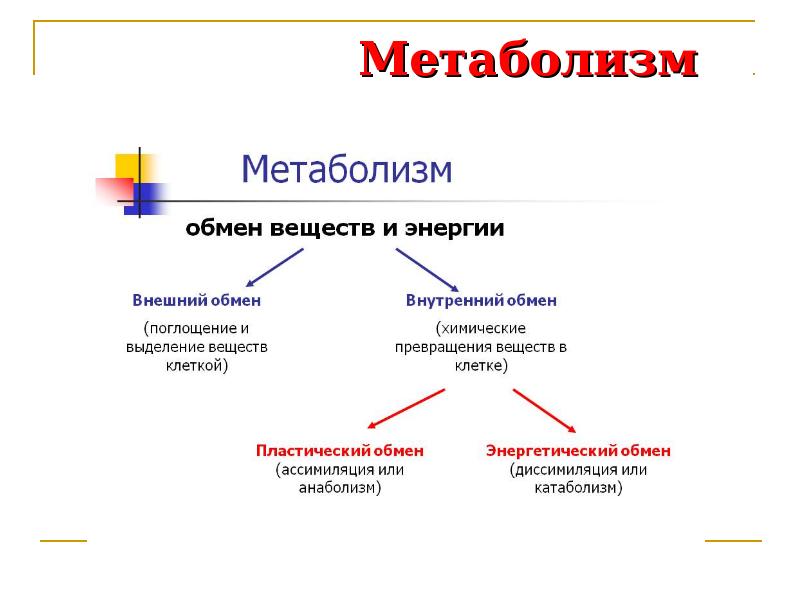 Метаболизм

Метаболизм

обмен веществ и энергии

Внешний обмен

(поглощение и выделение веществ клеткой)

Внутренний обмен

(химические превращения веществ в клетке)

Пластический обмен
(ассимиляция или анаболизм)

Энергетический обмен
(диссимиляция или катаболизм)